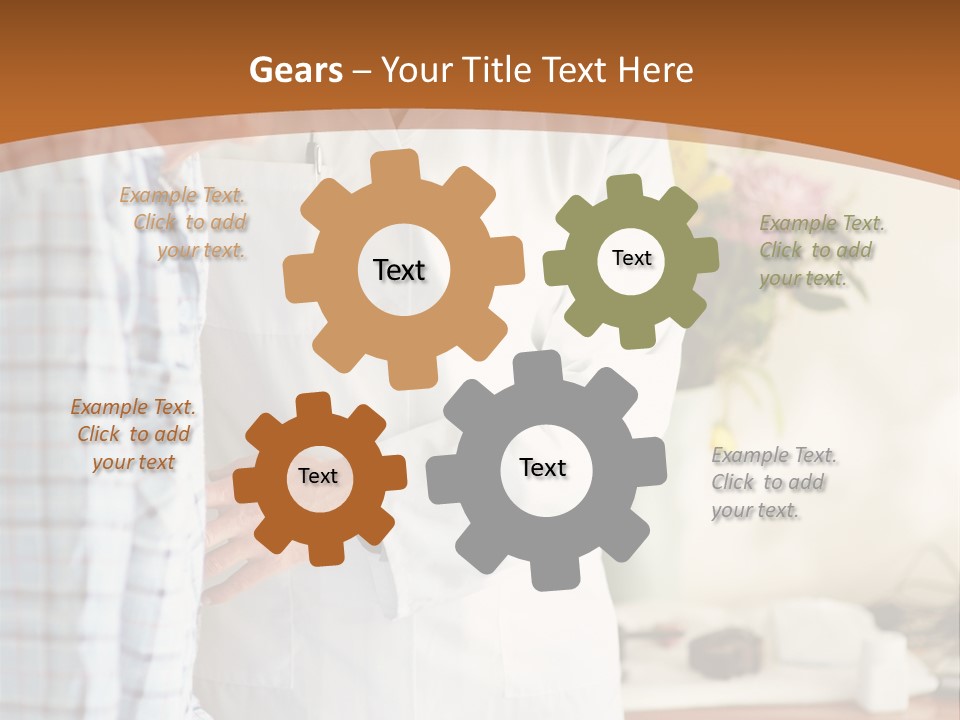 Gears – Your Title Text Here

Example Text. Click to add your text.

Text

Text

Example Text. Click to add your text.

Example Text. Click to add your text

Text

Text

Example Text. Click to add your text.